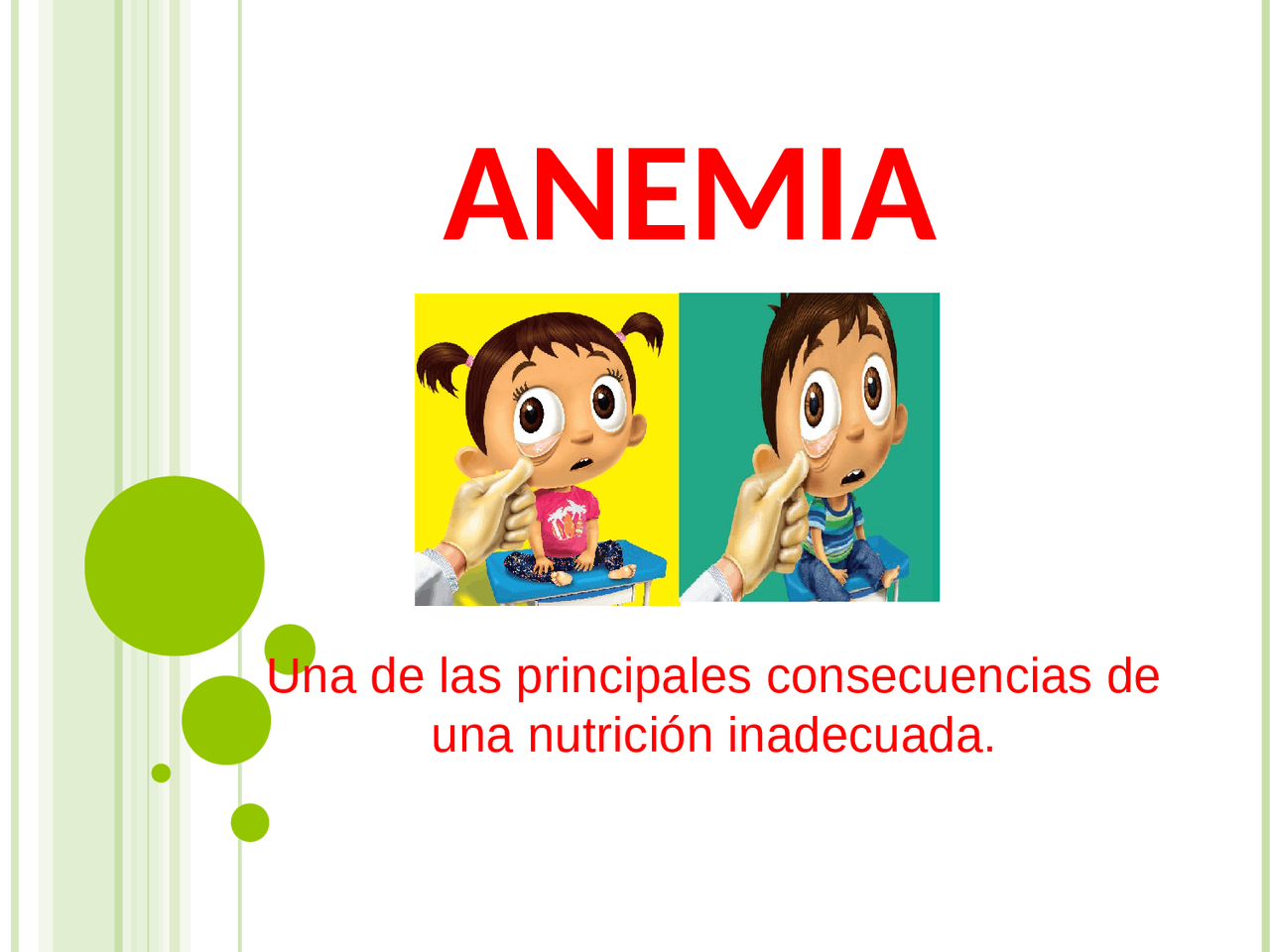 ANEMIA

Una de las principales consecuencias de una nutrición inadecuada.